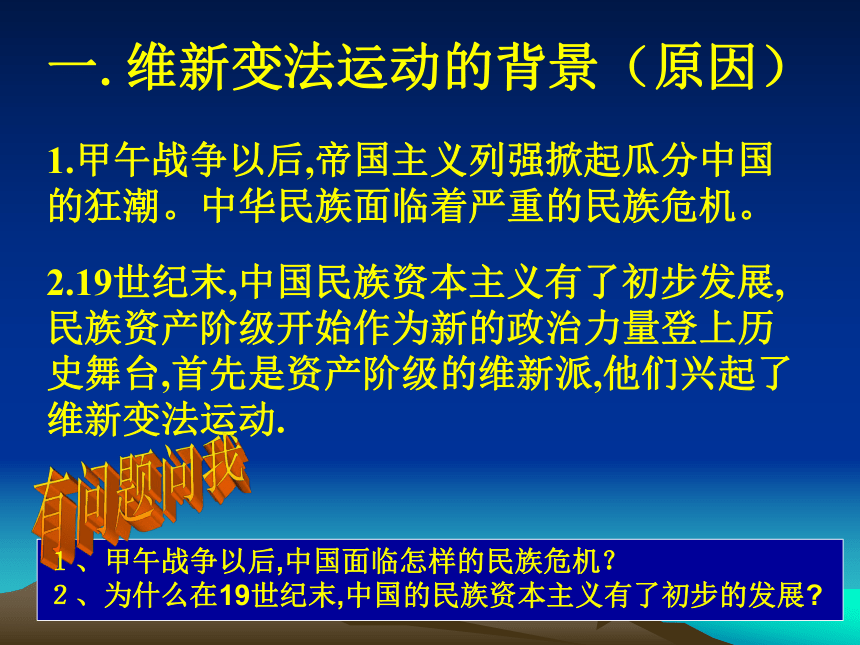 一. 维新变法运动的背景（原因）

1.甲午战争以后,帝国主义列强掀起瓜分中国的狂潮。中华民族面临着严重的民族危机。

2.19世纪末,中国民族资本主义有了初步发展,民族资产阶级开始作为新的政治力量登上历史舞台,首先是资产阶级的维新派,他们兴起了维新变法运动.

有问题问我

1、甲午战争以后,中国面临怎样的民族危机?
2、为什么在19世纪末,中国的民族资本主义有了初步的发展?